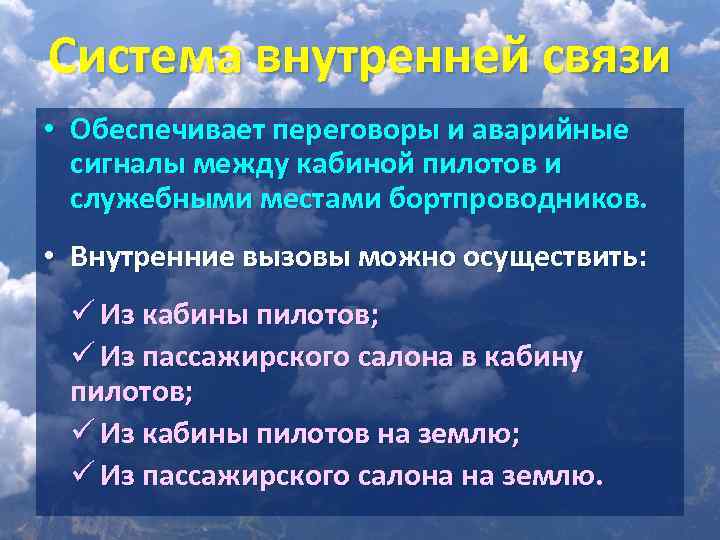 Система внутренней связи

• Обеспечивает переговоры и аварийные сигналы между кабиной пилотов и служебными местами бортпроводников.

• Внутренние вызовы можно осуществить:

✓ Из кабины пилотов;
✓ Из пассажирского салона в кабину пилотов;
✓ Из кабины пилотов на землю;
✓ Из пассажирского салона на землю.